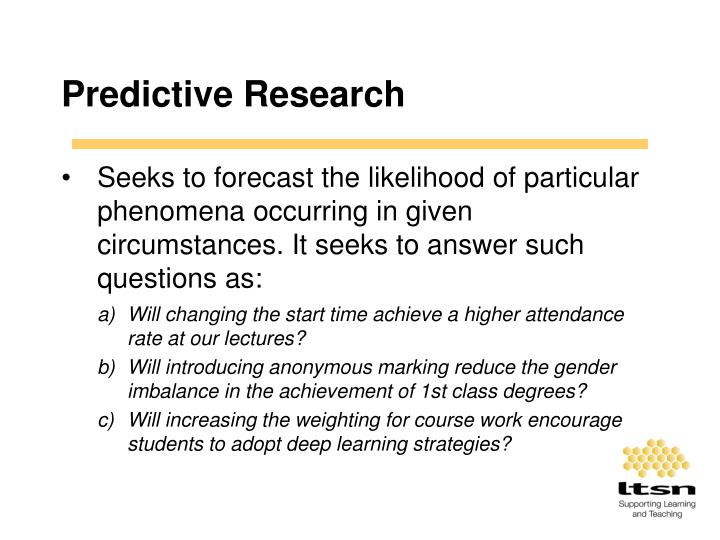 Predictive Research

• Seeks to forecast the likelihood of particular phenomena occurring in given circumstances. It seeks to answer such questions as:

a) Will changing the start time achieve a higher attendance rate at our lectures?

b) Will introducing anonymous marking reduce the gender imbalance in the achievement of 1st class degrees?

c) Will increasing the weighting for course work encourage students to adopt deep learning strategies?

ltsn
Supporting Learning and Teaching